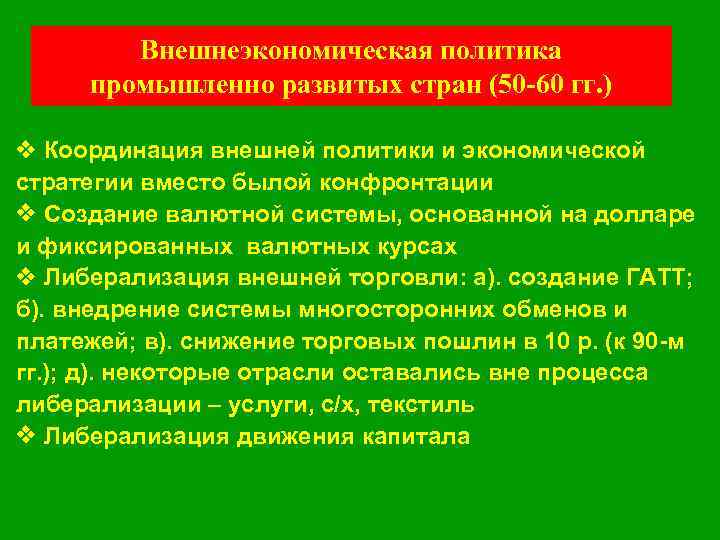 Внешнеэкономическая политика промышленно развитых стран (50-60 гг.)

❖ Координация внешней политики и экономической стратегии вместо былой конфронтации
❖ Создание валютной системы, основанной на долларе и фиксированных валютных курсах
❖ Либерализация внешней торговли: а). создание ГАТТ; б). внедрение системы многосторонних обменов и платежей; в). снижение торговых пошлин в 10 р. (к 90-м гг.); д). некоторые отрасли оставались вне процесса либерализации – услуги, с/х, текстиль
❖ Либерализация движения капитала